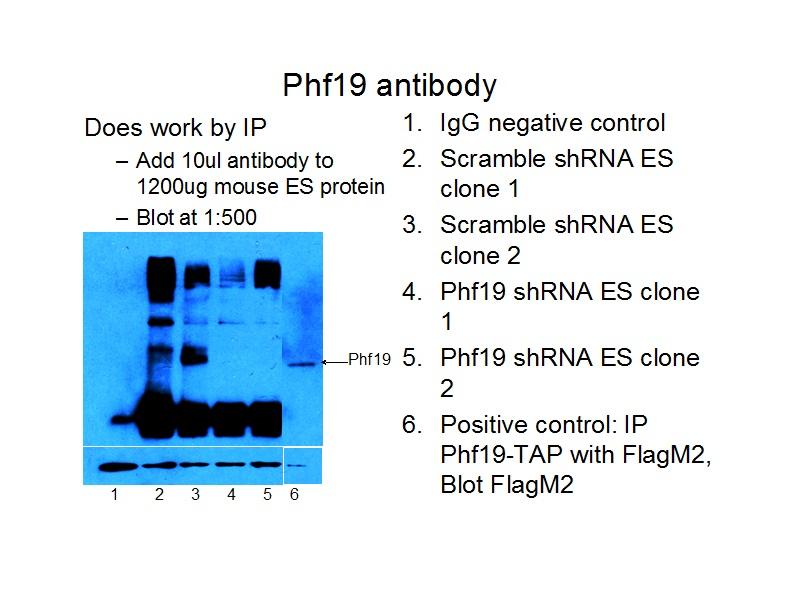 Phf19 antibody

Does work by IP

– Add 10ul antibody to 1200ug mouse ES protein

– Blot at 1:500

Phf19

1 2 3 4 5 6

1. IgG negative control
2. Scramble shRNA ES clone 1
3. Scramble shRNA ES clone 2
4. Phf19 shRNA ES clone 1
5. Phf19 shRNA ES clone 2
6. Positive control: IP Phf19-TAP with FlagM2, Blot FlagM2